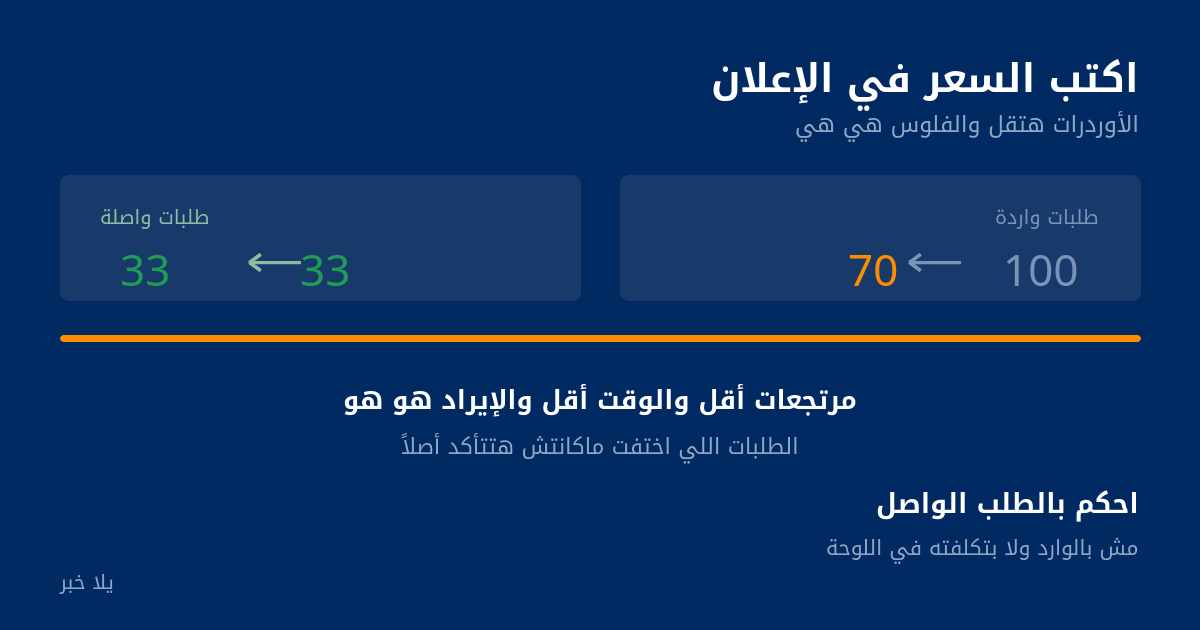 اكتب السعر في الإعلان
الأوردرات هتقل والفلوس هي هي

طلبات واردة
100 ← 70

طلبات واصلة
33 ← 33

مرتجعات أقل والوقت أقل والإيراد هو هو
الطلبات اللي اختفت ماكانتش هتتأكد أصلاً

احكم بالطلب الواصل
مش بالوارد ولا بتكلفته في اللوحة

يلا خبر